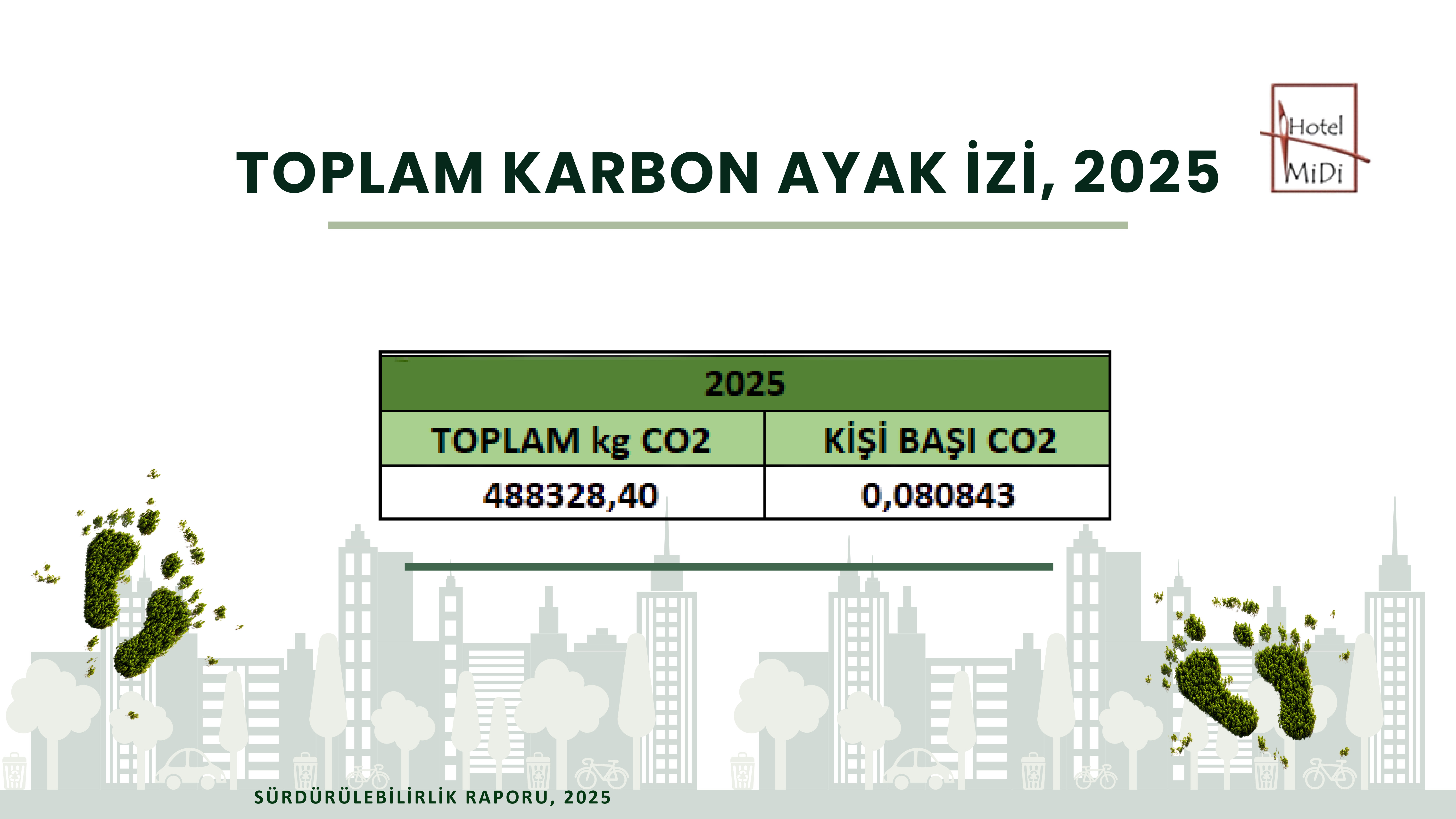 TOPLAM KARBON AYAK İZİ, 2025

Hotel MiDi

| 2025 | |
|---|---|
| TOPLAM kg CO2 | KİŞİ BAŞI CO2 |
| 488328,40 | 0,080843 |

SÜRDÜRÜLEBİLİRLİK RAPORU, 2025